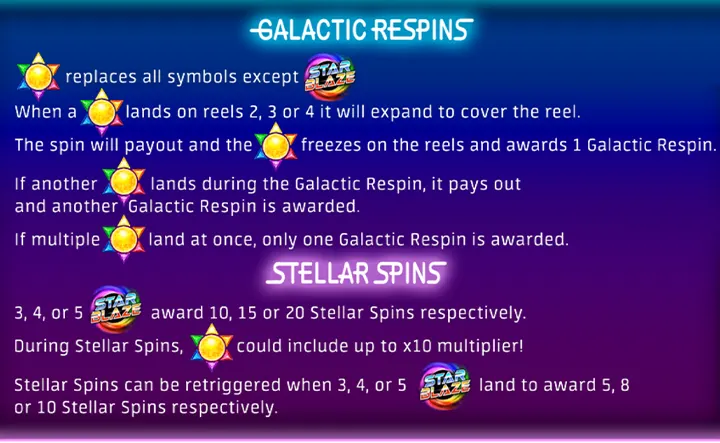 GALACTIC RESPINS

replaces all symbols except STAR BLAZE

When a lands on reels 2, 3 or 4 it will expand to cover the reel.

The spin will payout and the freezes on the reels and awards 1 Galactic Respin.

If another lands during the Galactic Respin, it pays out and another Galactic Respin is awarded.

If multiple land at once, only one Galactic Respin is awarded.

STELLAR SPINS

3, 4, or 5 STAR BLAZE award 10, 15 or 20 Stellar Spins respectively.

During Stellar Spins, could include up to x10 multiplier!

Stellar Spins can be retriggered when 3, 4, or 5 STAR BLAZE land to award 5, 8 or 10 Stellar Spins respectively.